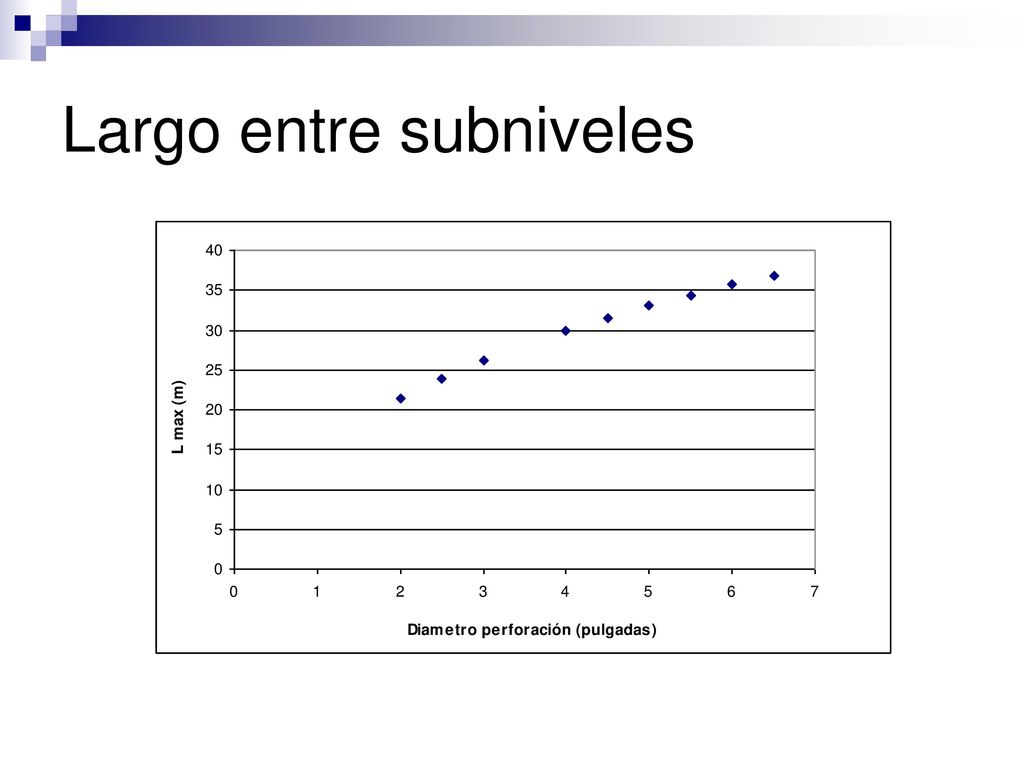 Largo entre subniveles

40
35
30
25
20
15
10
5
0

L max (m)

0 1 2 3 4 5 6 7

Diametro perforación (pulgadas)